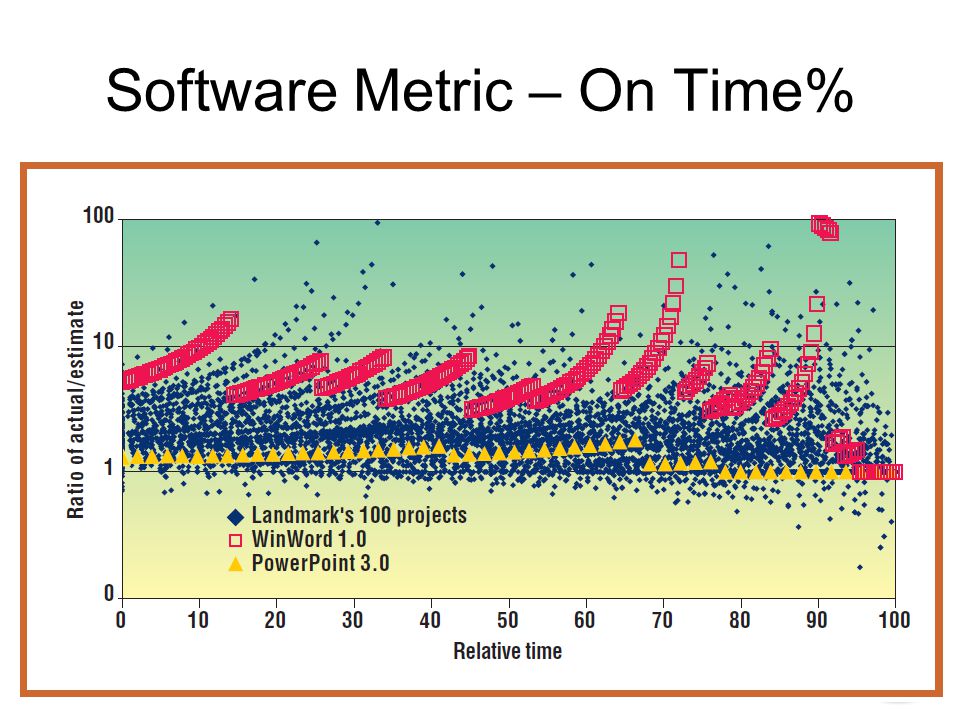 Software Metric – On Time%

100
10
1
0
Ratio of actual/estimate

Landmark's 100 projects
WinWord 1.0
PowerPoint 3.0

0 10 20 30 40 50 60 70 80 90 100
Relative time